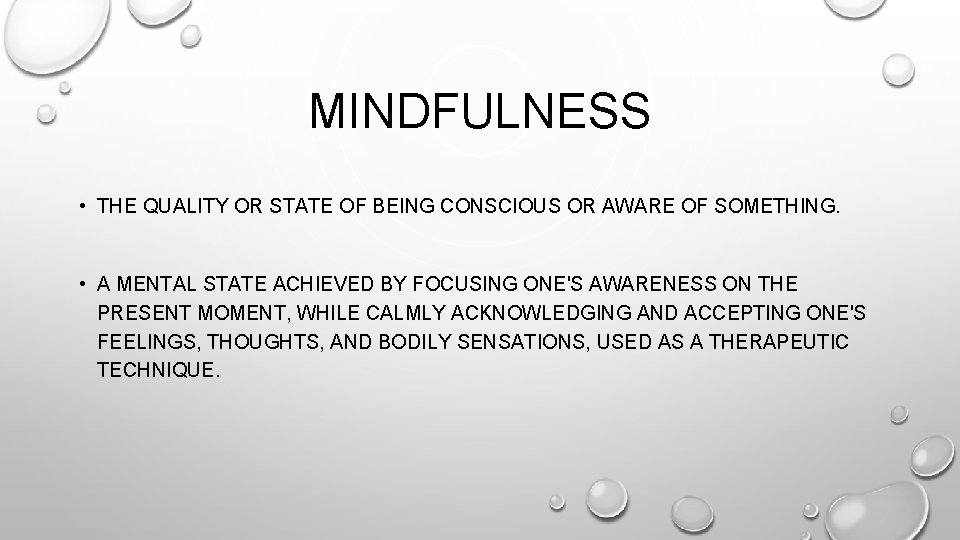 MINDFULNESS

• THE QUALITY OR STATE OF BEING CONSCIOUS OR AWARE OF SOMETHING.

• A MENTAL STATE ACHIEVED BY FOCUSING ONE'S AWARENESS ON THE PRESENT MOMENT, WHILE CALMLY ACKNOWLEDGING AND ACCEPTING ONE'S FEELINGS, THOUGHTS, AND BODILY SENSATIONS, USED AS A THERAPEUTIC TECHNIQUE.